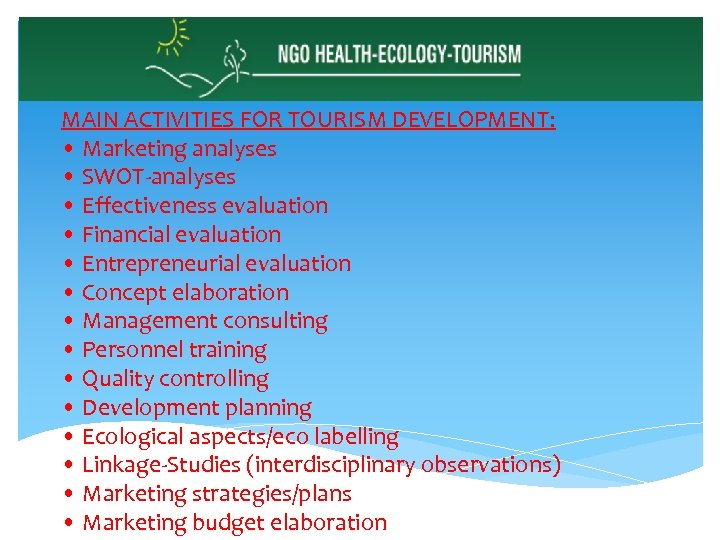 NGO HEALTH-ECOLOGY-TOURISM

MAIN ACTIVITIES FOR TOURISM DEVELOPMENT:
• Marketing analyses
• SWOT-analyses
• Effectiveness evaluation
• Financial evaluation
• Entrepreneurial evaluation
• Concept elaboration
• Management consulting
• Personnel training
• Quality controlling
• Development planning
• Ecological aspects/eco labelling
• Linkage-Studies (interdisciplinary observations)
• Marketing strategies/plans
• Marketing budget elaboration